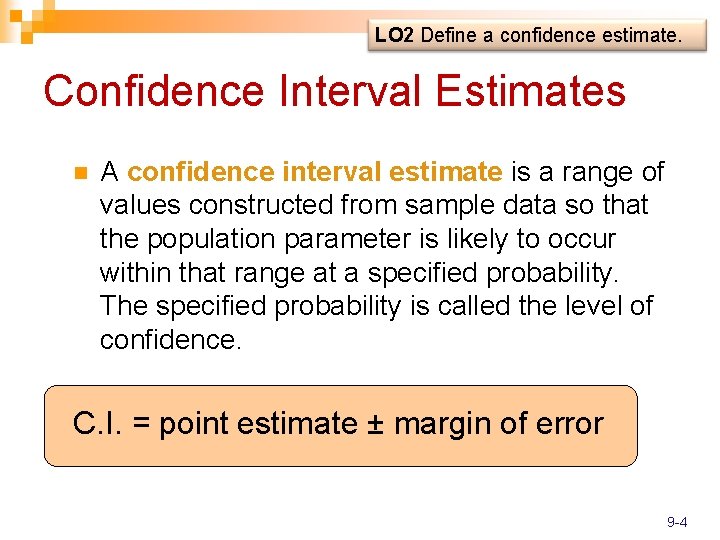 LO2 Define a confidence estimate.

Confidence Interval Estimates

A confidence interval estimate is a range of values constructed from sample data so that the population parameter is likely to occur within that range at a specified probability. The specified probability is called the level of confidence.

C.I. = point estimate ± margin of error

9-4